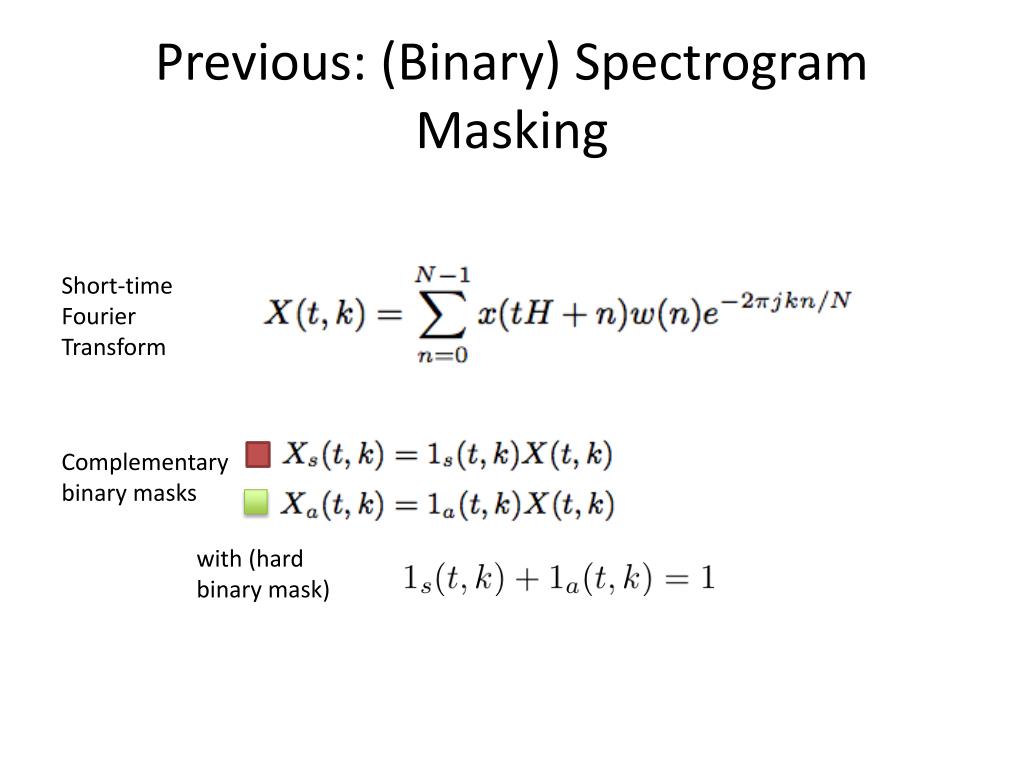 Previous: (Binary) Spectrogram Masking

Short-time Fourier Transform

$X(t,k) = \sum_{n=0}^{N-1} x(tH+n)w(n)e^{-2\pi jkn/N}$

Complementary binary masks

$X_s(t,k) = 1_s(t,k)X(t,k)$

$X_a(t,k) = 1_a(t,k)X(t,k)$

with (hard binary mask)

$1_s(t,k) + 1_a(t,k) = 1$